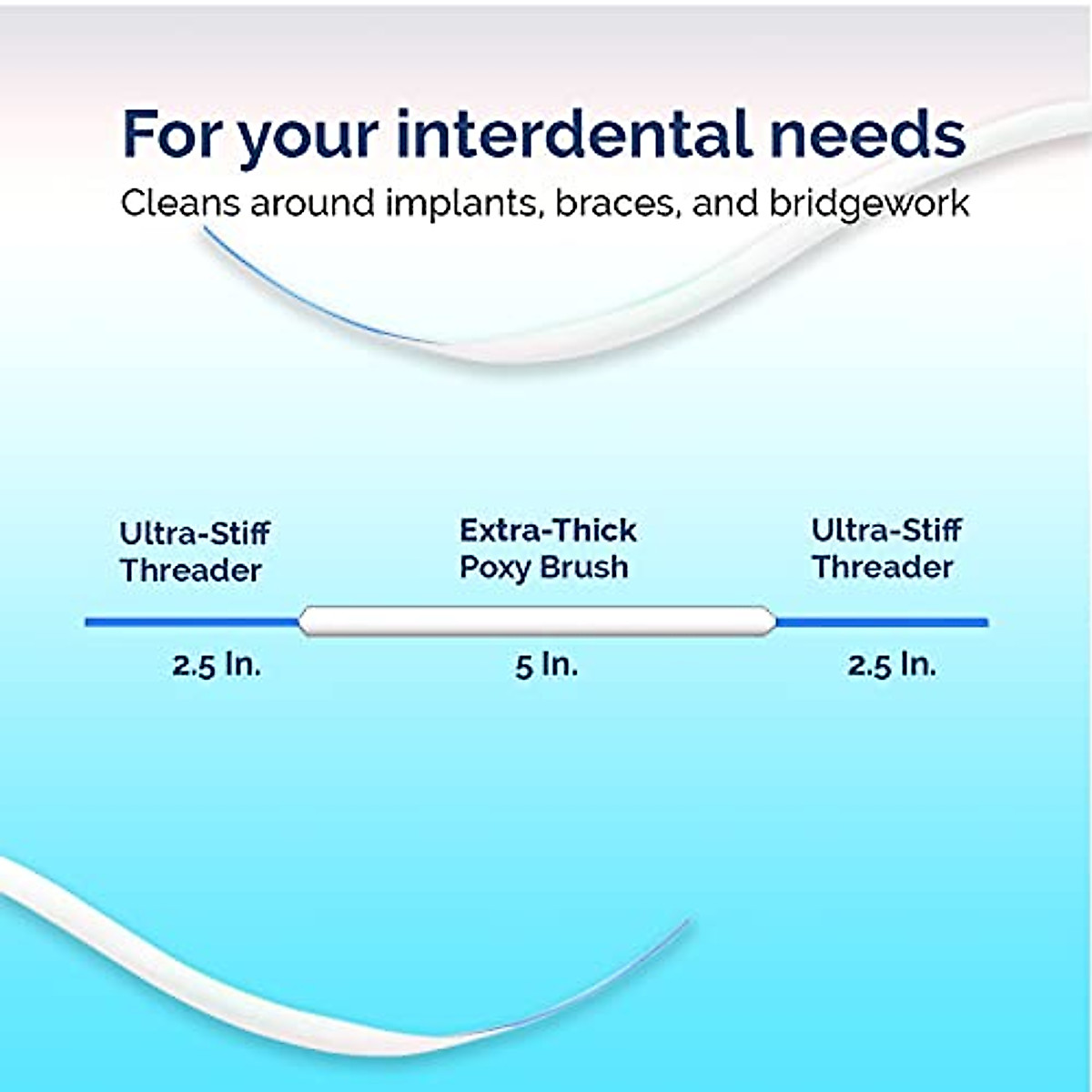 For your interdental needs

Cleans around implants, braces, and bridgework

Ultra-Stiff Threader

Extra-Thick Poxy Brush

Ultra-Stiff Threader

2.5 In.

5 In.

2.5 In.